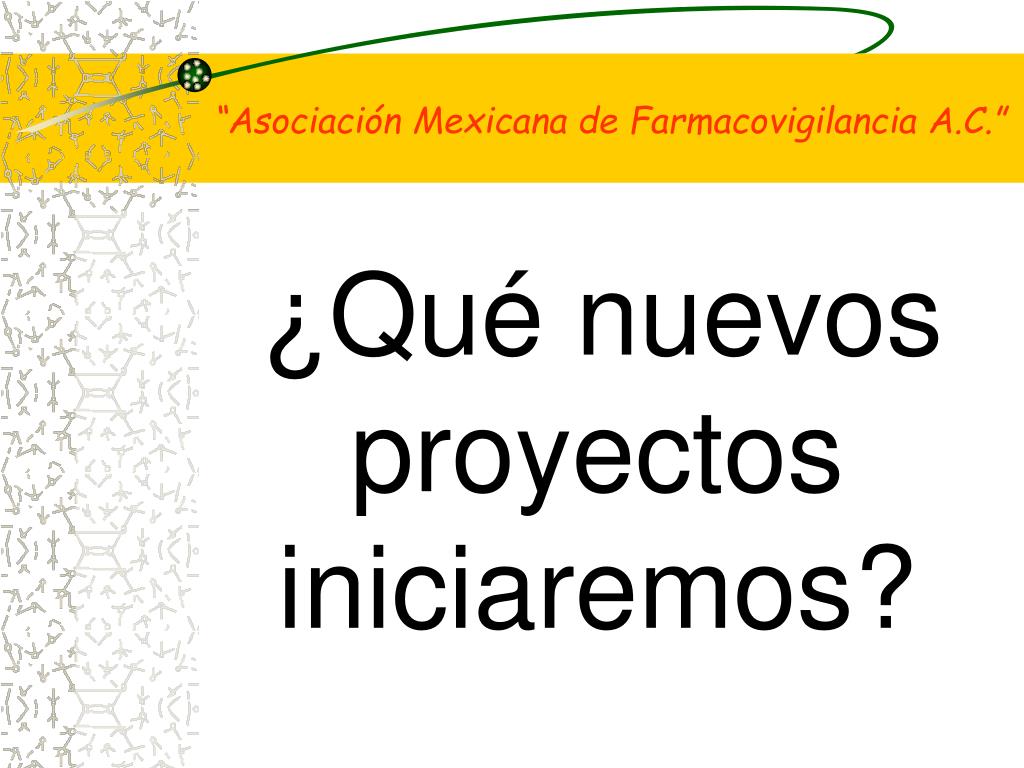 “Asociación Mexicana de Farmacovigilancia A.C.”

¿Qué nuevos proyectos iniciaremos?